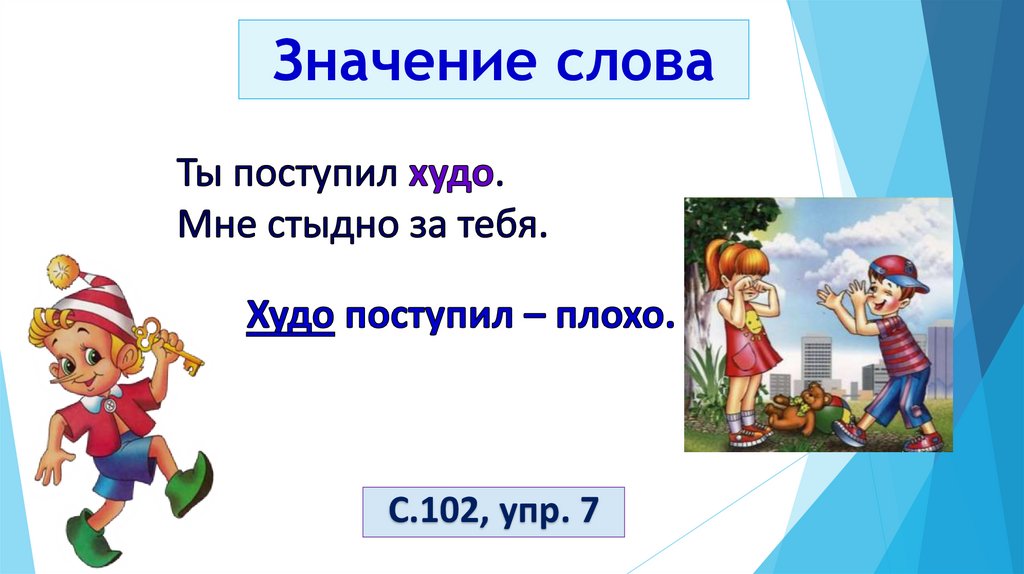 Значение слова

Ты поступил худо.
Мне стыдно за тебя.

Худо поступил – плохо.

С.102, упр. 7